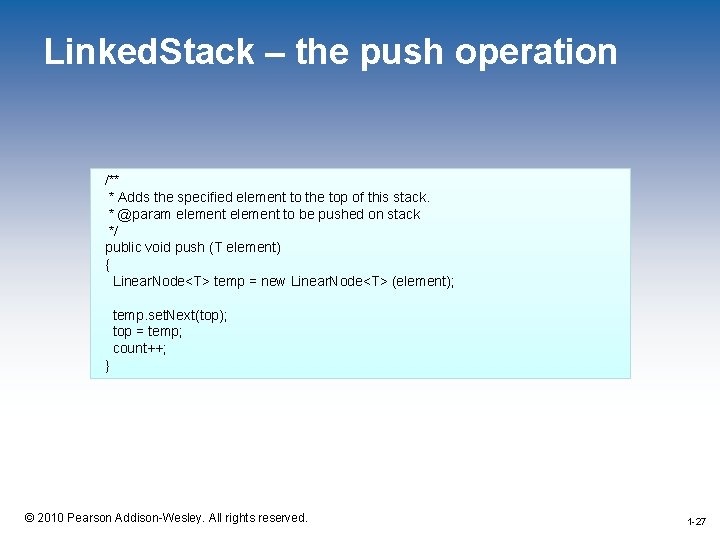 LinkedStack – the push operation

/**
 * Adds the specified element to the top of this stack.
 * @param element element to be pushed on stack
 */
public void push (T element)
{
  LinearNode<T> temp = new LinearNode<T> (element);

  temp.setNext(top);
  top = temp;
  count++;
}

© 2010 Pearson Addison-Wesley. All rights reserved.

1-27